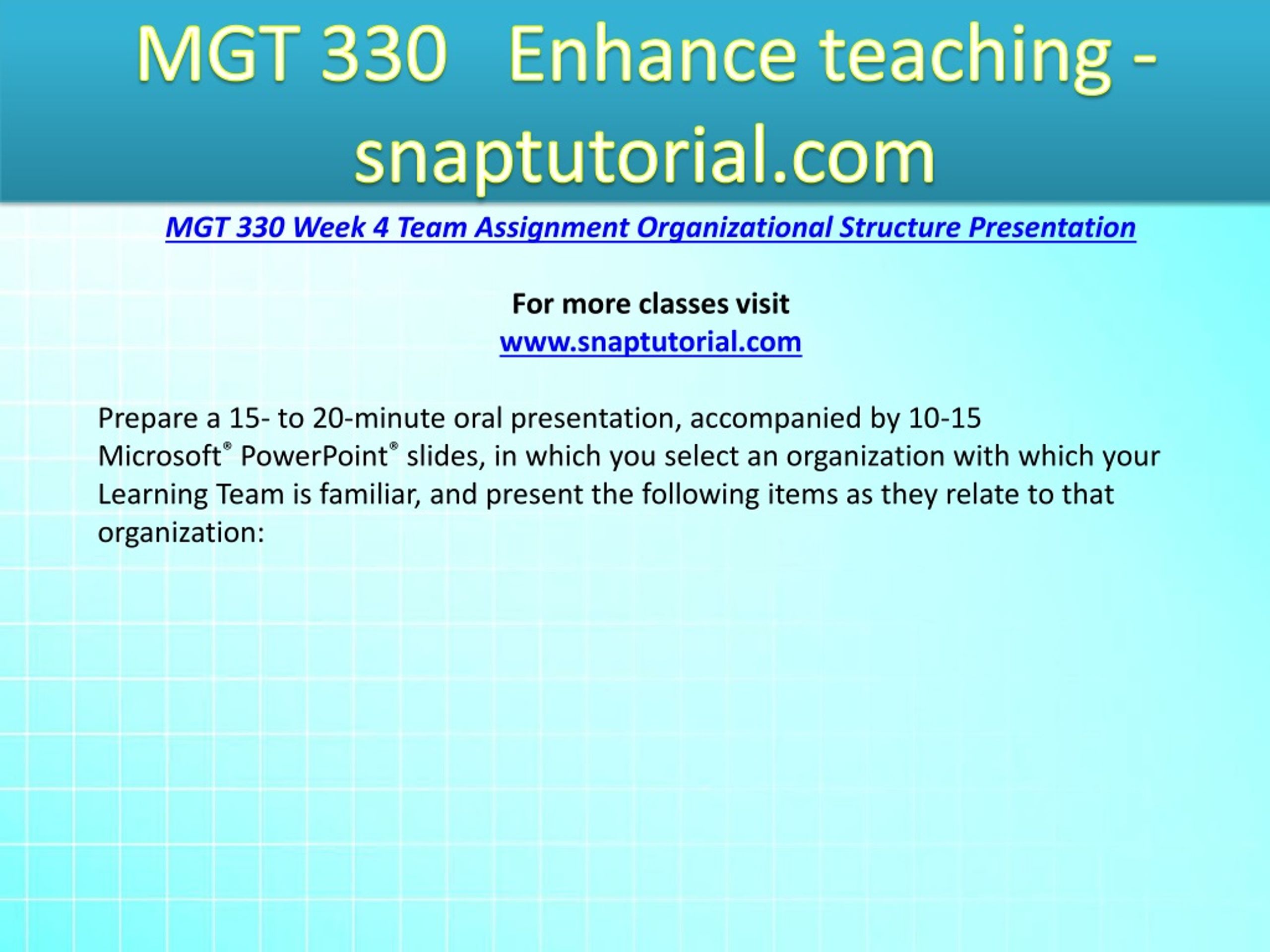 MGT 330 Enhance teaching - snaptutorial.com

MGT 330 Week 4 Team Assignment Organizational Structure Presentation

For more classes visit
www.snaptutorial.com

Prepare a 15- to 20-minute oral presentation, accompanied by 10-15 Microsoft® PowerPoint® slides, in which you select an organization with which your Learning Team is familiar, and present the following items as they relate to that organization: